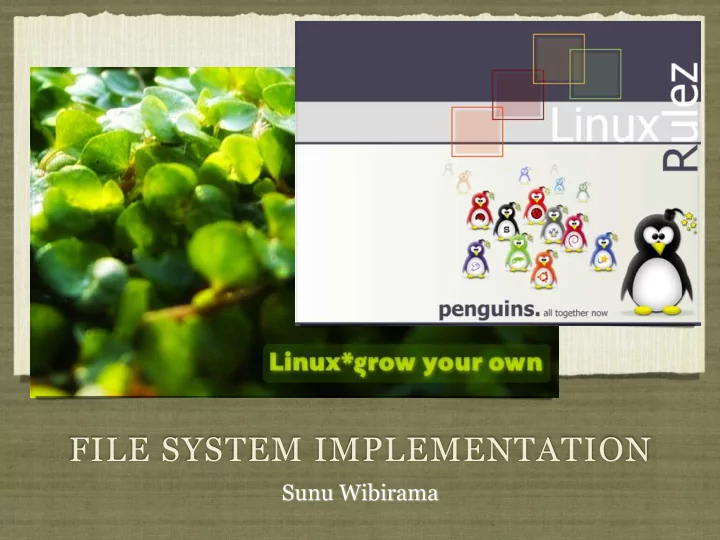 Linux Rulez

penguins. all together now

Linux*grow your own

FILE SYSTEM IMPLEMENTATION

Sunu Wibirama